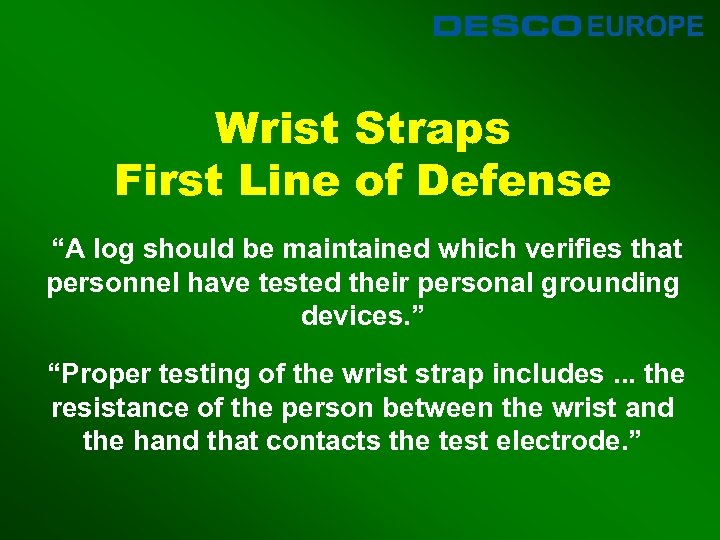 DESCO EUROPE

Wrist Straps
First Line of Defense

“A log should be maintained which verifies that personnel have tested their personal grounding devices.”

“Proper testing of the wrist strap includes ... the resistance of the person between the wrist and the hand that contacts the test electrode.”